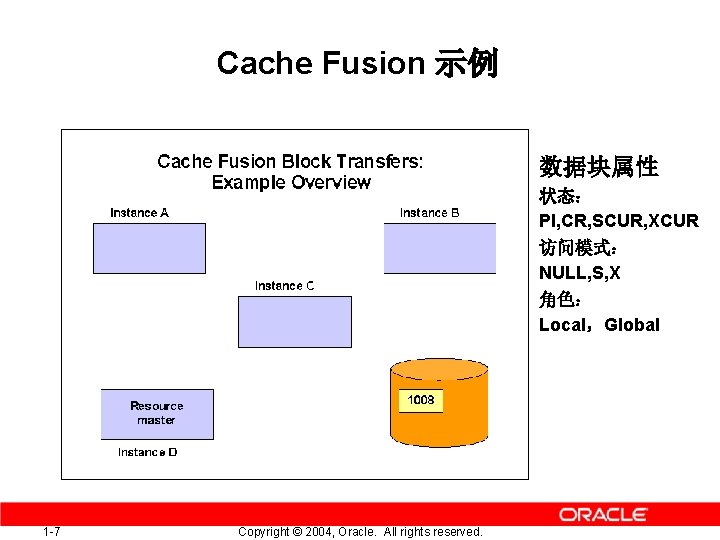 Cache Fusion 示例

Cache Fusion Block Transfers:
Example Overview

Instance A

Instance B

Instance C

Resource master

Instance D

1008

数据块属性
状态：
PI,CR,SCUR,XCUR
访问模式：
NULL,S,X
角色：
Local，Global

ORACLE

1-7

Copyright © 2004, Oracle. All rights reserved.